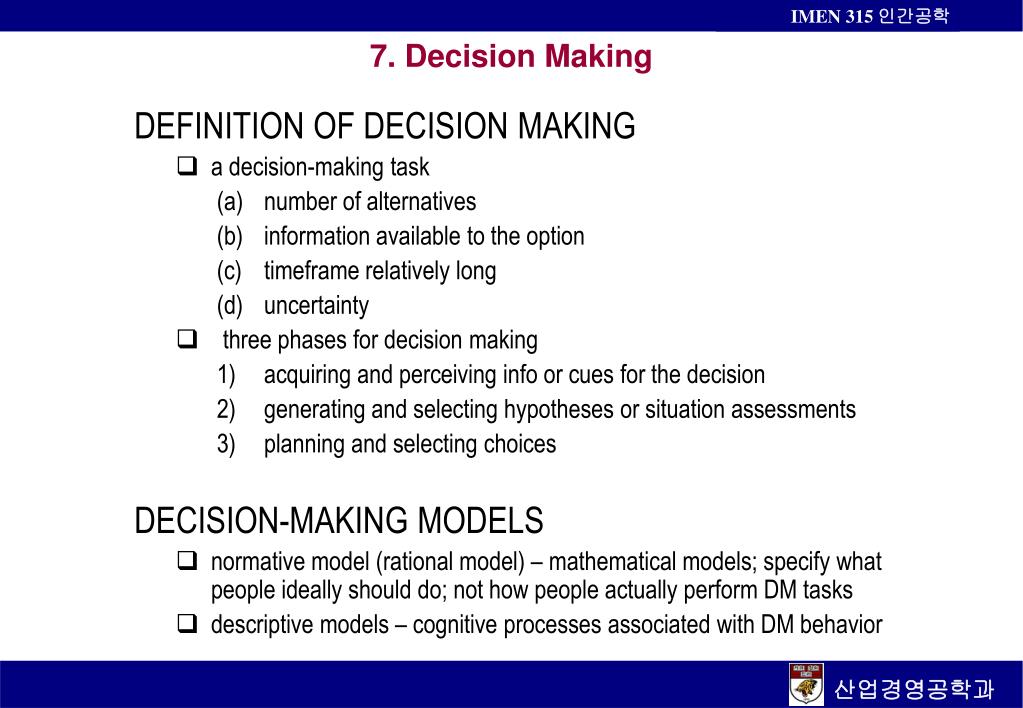 IMEN 315 인간공학

7. Decision Making

DEFINITION OF DECISION MAKING

❑ a decision-making task
(a) number of alternatives
(b) information available to the option
(c) timeframe relatively long
(d) uncertainty

❑ three phases for decision making
1) acquiring and perceiving info or cues for the decision
2) generating and selecting hypotheses or situation assessments
3) planning and selecting choices

DECISION-MAKING MODELS

❑ normative model (rational model) – mathematical models; specify what people ideally should do; not how people actually perform DM tasks

❑ descriptive models – cognitive processes associated with DM behavior

산업경영공학과